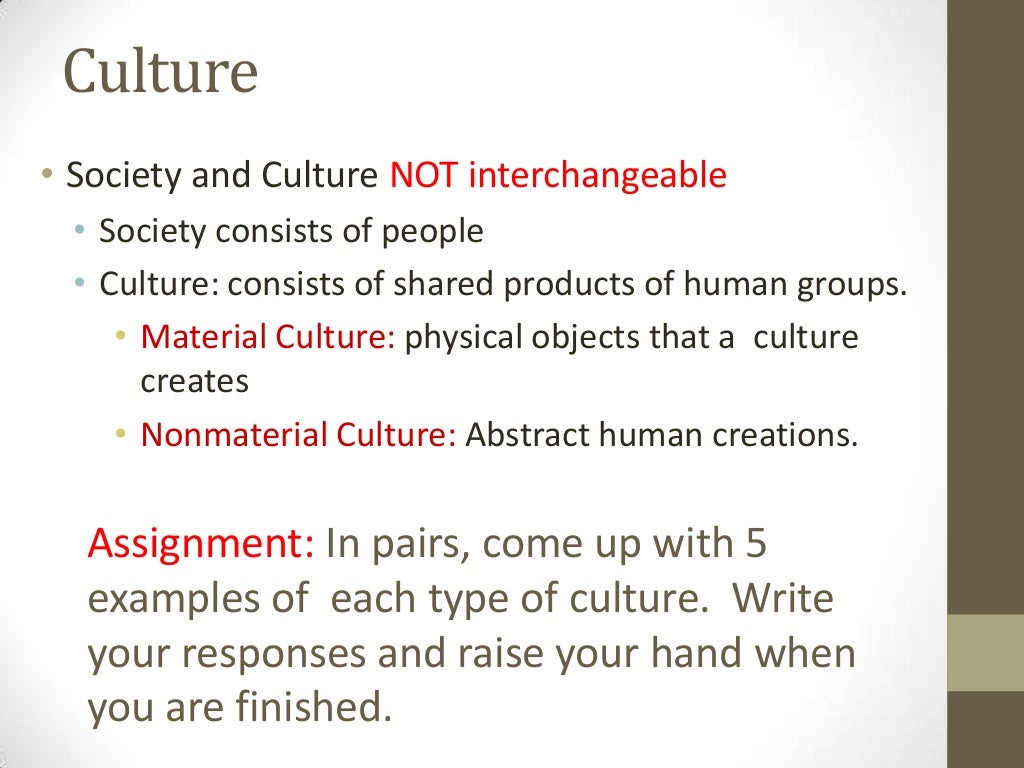 Culture

• Society and Culture NOT interchangeable
  • Society consists of people
  • Culture: consists of shared products of human groups.
    • Material Culture: physical objects that a culture creates
    • Nonmaterial Culture: Abstract human creations.

Assignment: In pairs, come up with 5 examples of each type of culture. Write your responses and raise your hand when you are finished.